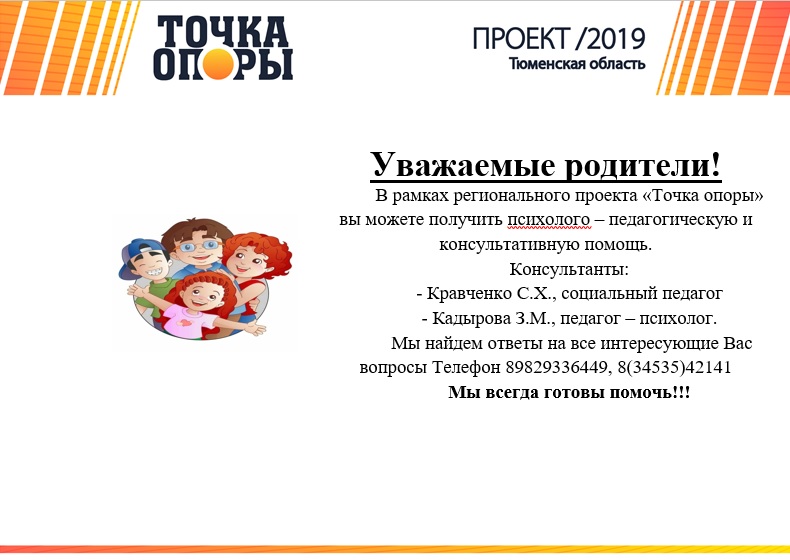 ТОЧКА ОПОРЫ

ПРОЕКТ /2019
Тюменская область

Уважаемые родители!

В рамках регионального проекта «Точка опоры» вы можете получить психолого – педагогическую и консультативную помощь.

Консультанты:
- Кравченко С.Х., социальный педагог
- Кадырова З.М., педагог – психолог.

Мы найдем ответы на все интересующие Вас вопросы Телефон 89829336449, 8(34535)42141

Мы всегда готовы помочь!!!